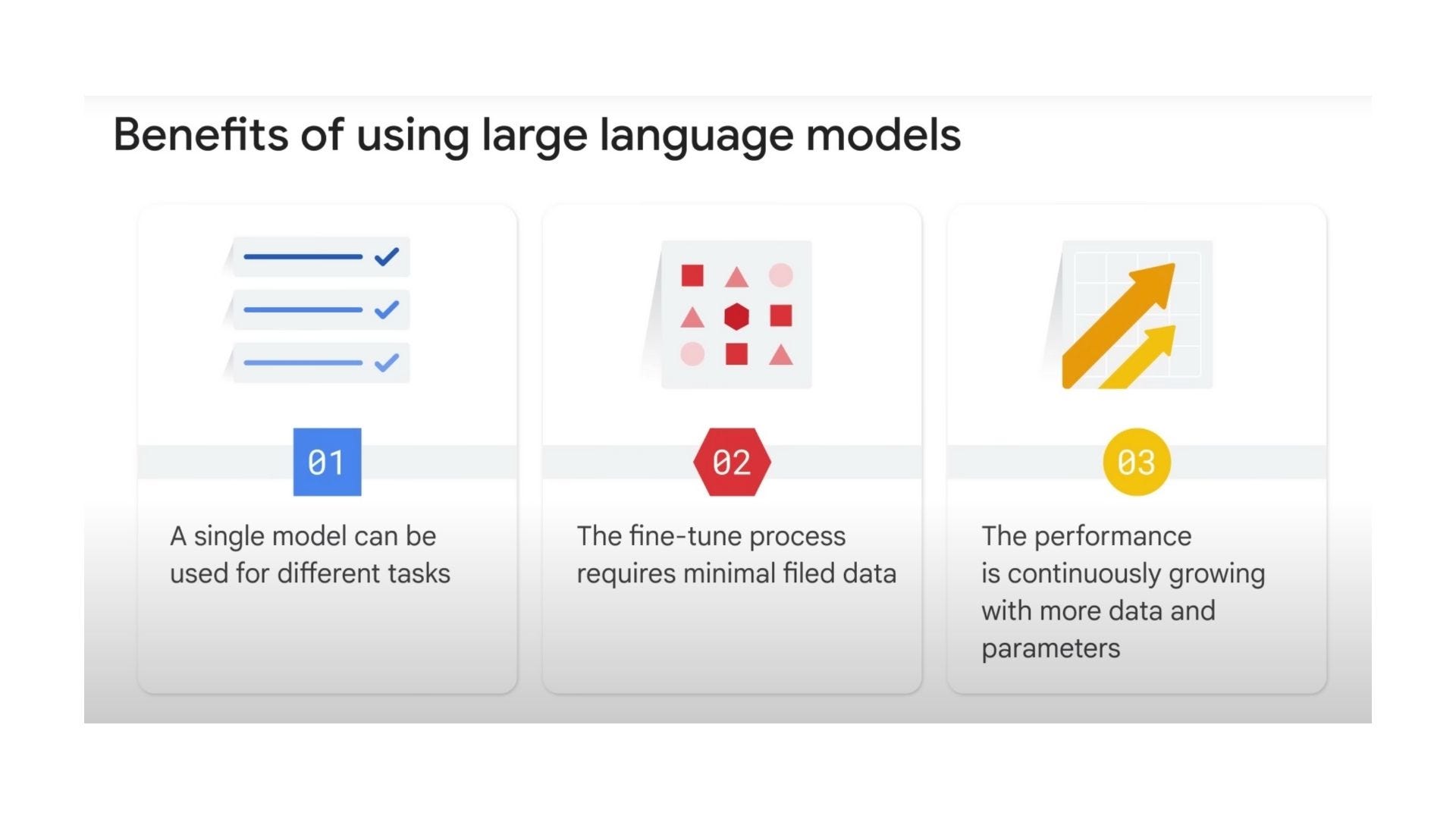 Benefits of using large language models

01

A single model can be used for different tasks

02

The fine-tune process requires minimal filed data

03

The performance is continuously growing with more data and parameters